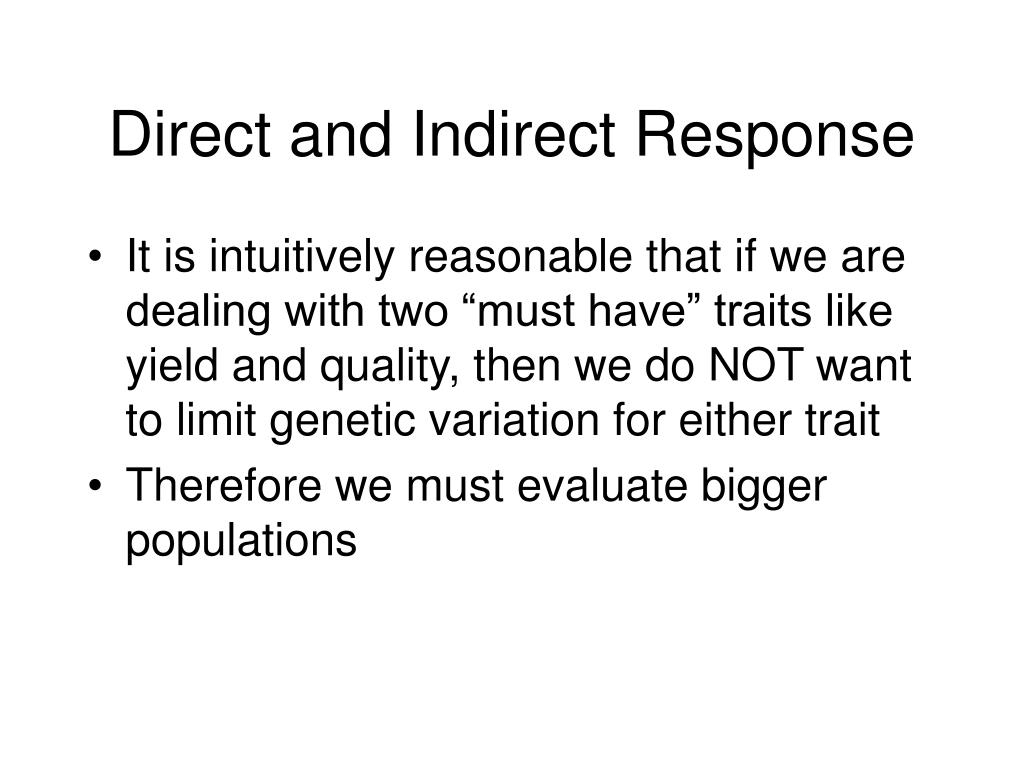 Direct and Indirect Response

• It is intuitively reasonable that if we are dealing with two “must have” traits like yield and quality, then we do NOT want to limit genetic variation for either trait
• Therefore we must evaluate bigger populations